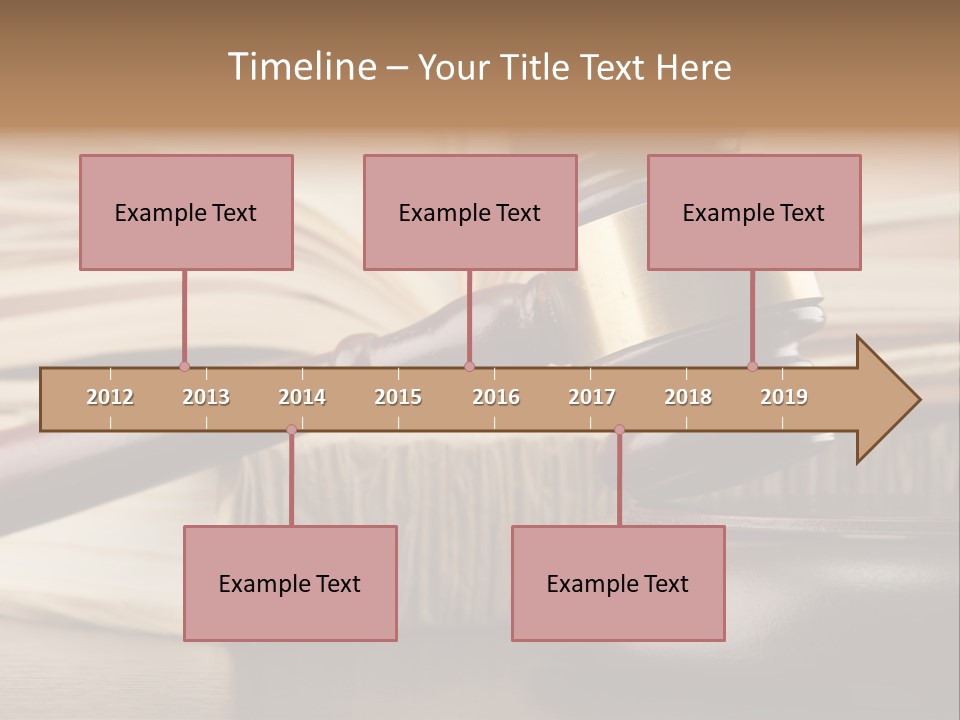 Timeline – Your Title Text Here

Example Text

Example Text

Example Text

2012 2013 2014 2015 2016 2017 2018 2019

Example Text

Example Text